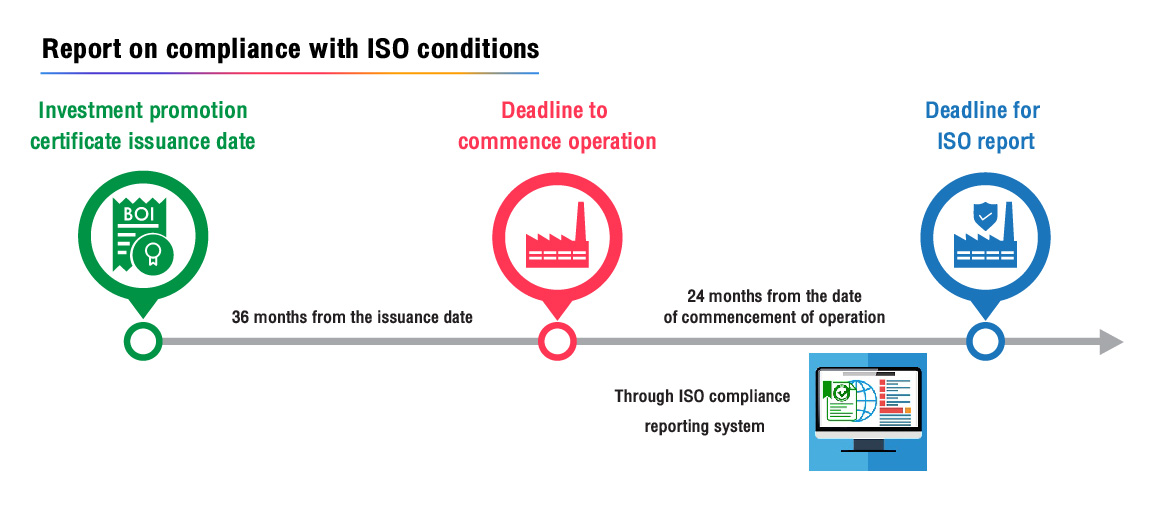 Report on compliance with ISO conditions

Investment promotion certificate issuance date

Deadline to commence operation

Deadline for ISO report

BOI

36 months from the issuance date

24 months from the date of commencement of operation

Through ISO compliance reporting system